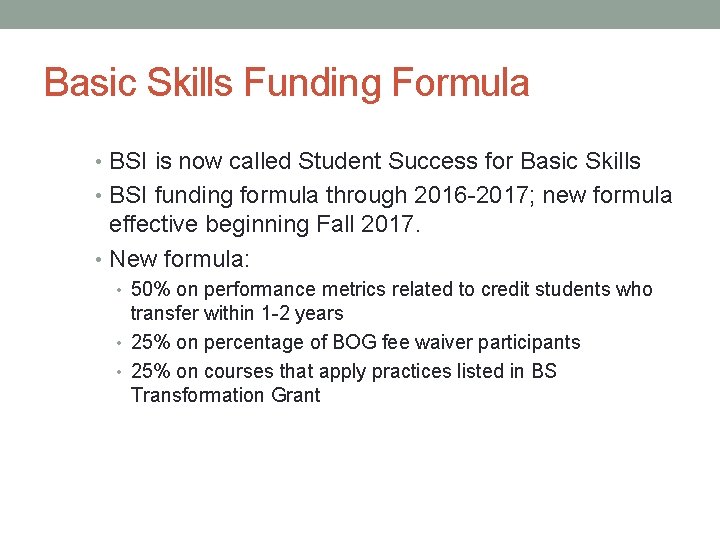 Basic Skills Funding Formula

• BSI is now called Student Success for Basic Skills
• BSI funding formula through 2016-2017; new formula effective beginning Fall 2017.
• New formula:
  • 50% on performance metrics related to credit students who transfer within 1-2 years
  • 25% on percentage of BOG fee waiver participants
  • 25% on courses that apply practices listed in BS Transformation Grant